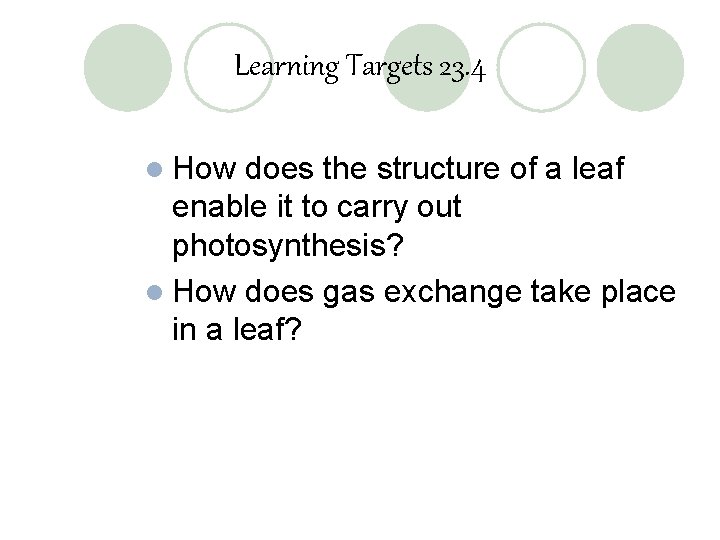 Learning Targets 23.4

- How does the structure of a leaf enable it to carry out photosynthesis?
- How does gas exchange take place in a leaf?